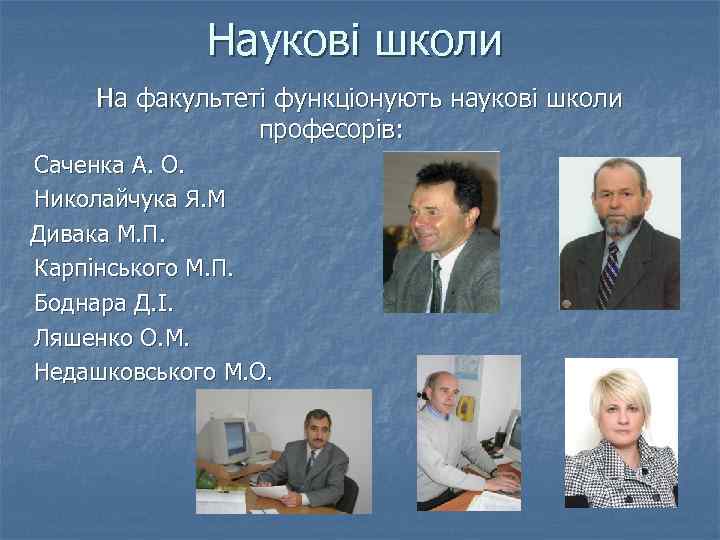 Наукові школи

На факультеті функціонують наукові школи професорів:

Саченка А. О.
Николайчука Я.М
Дивака М.П.
Карпінського М.П.
Боднара Д.І.
Ляшенко О.М.
Недашковського М.О.